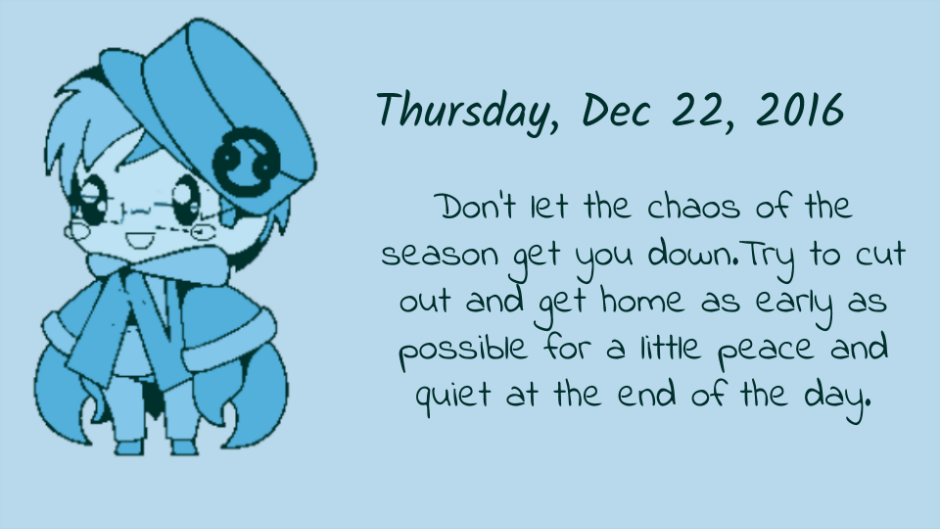 Thursday, Dec 22, 2016

Don't let the chaos of the season get you down.Try to cut out and get home as early as possible for a little peace and quiet at the end of the day.